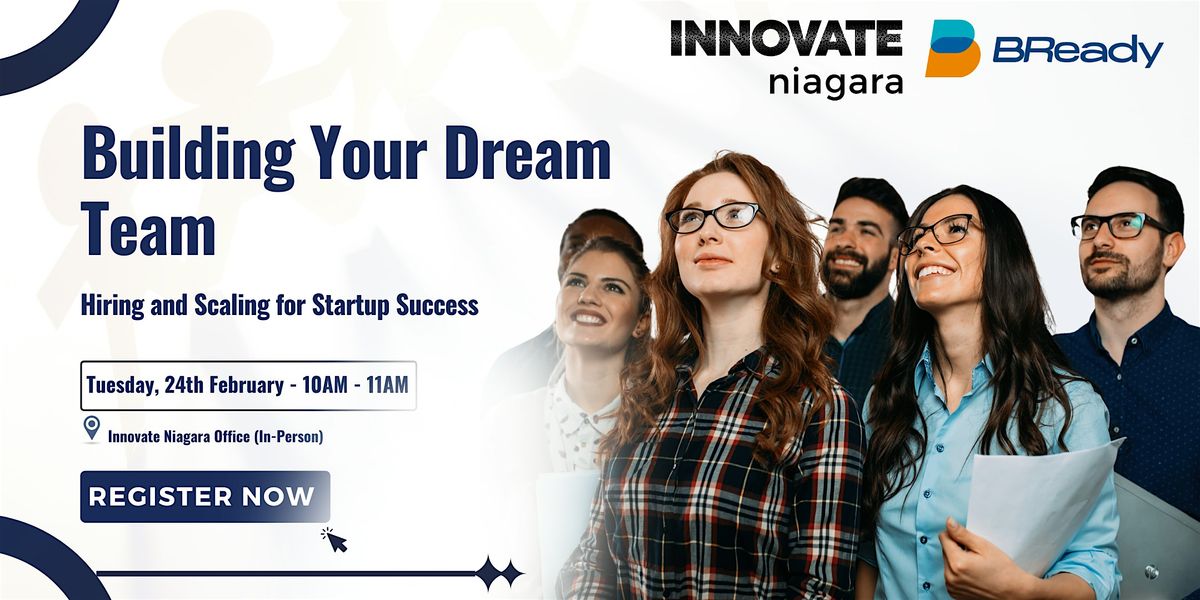 INNOVATE niagara

BReady

Building Your Dream Team

Hiring and Scaling for Startup Success

Tuesday, 24th February - 10AM - 11AM

Innovate Niagara Office (In-Person)

REGISTER NOW